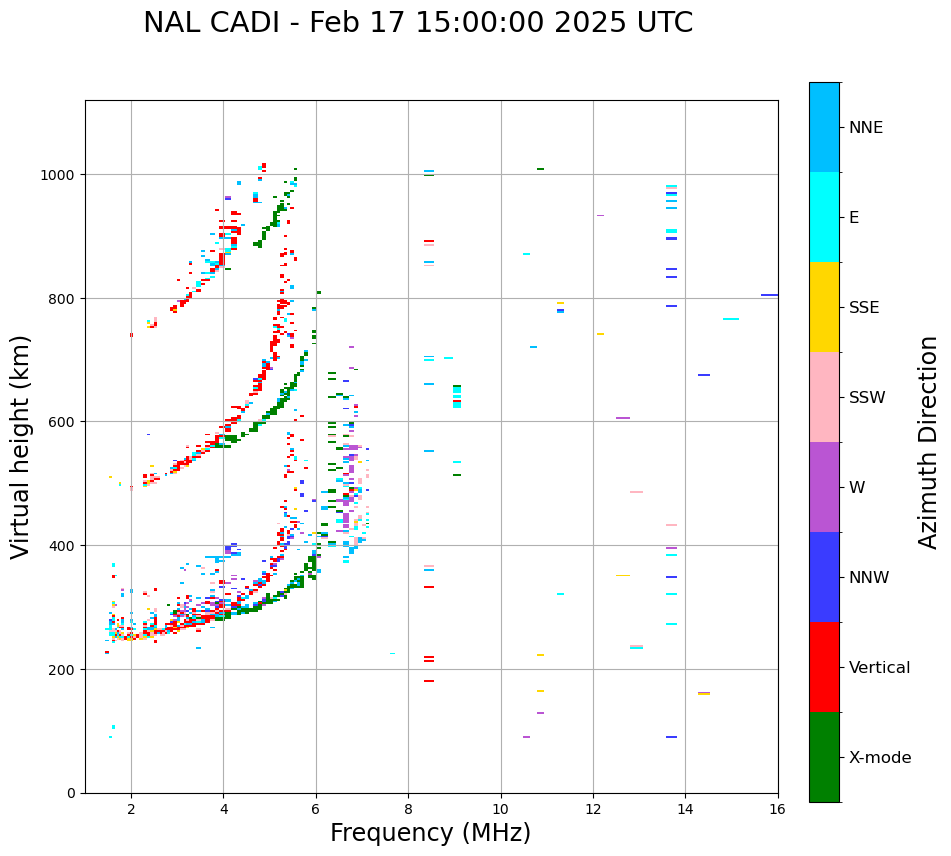 NAL CADI - Feb 17 15:00:00 2025 UTC

Virtual height (km)

1000
800
600
400
200
0

2
4
6
8
10
12
14
16

Frequency (MHz)

NNE
E
SSE
SSW
W
NNW
Vertical
X-mode

Azimuth Direction